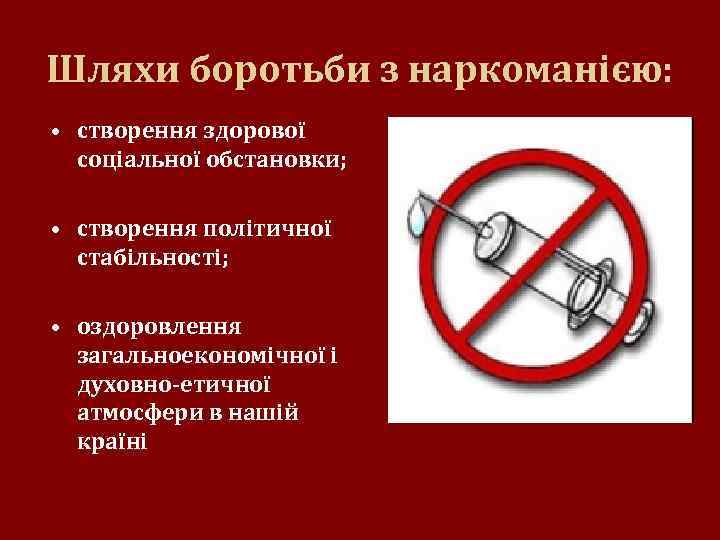 Шляхи боротьби з наркоманією:

• створення здорової соціальної обстановки;

• створення політичної стабільності;

• оздоровлення загальноекономічної і духовно-етичної атмосфери в нашій країні